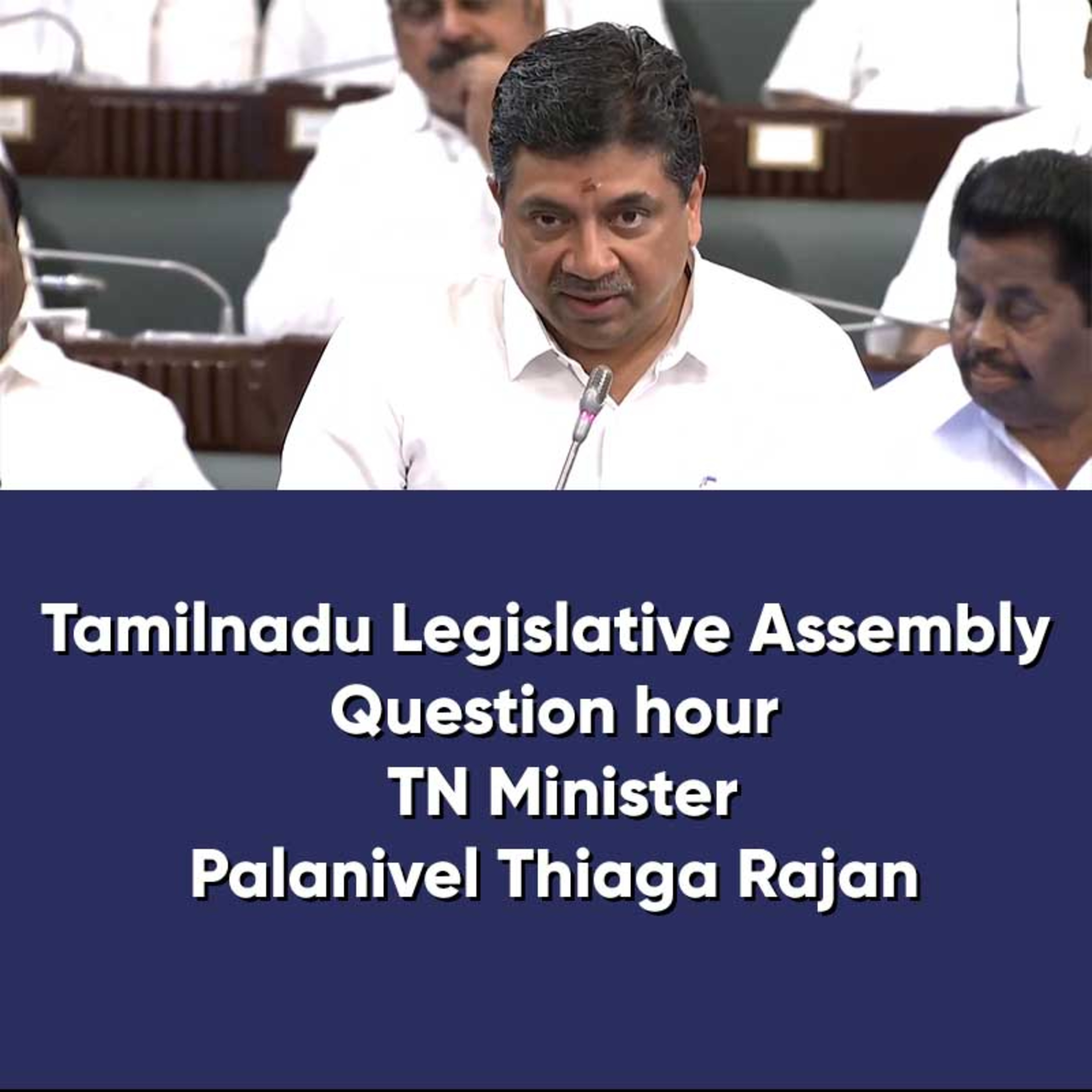 Tamilnadu Legislative Assembly
Question hour
TN Minister
Palanivel Thiaga Rajan